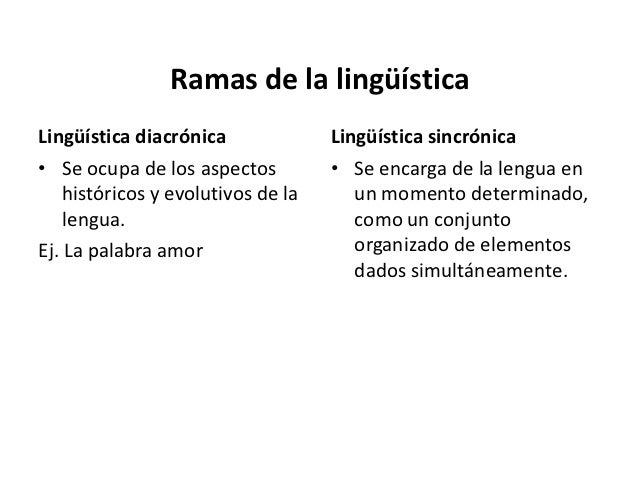 Ramas de la lingüística

Lingüística diacrónica

• Se ocupa de los aspectos históricos y evolutivos de la lengua.

Ej. La palabra amor

Lingüística sincrónica

• Se encarga de la lengua en un momento determinado, como un conjunto organizado de elementos dados simultáneamente.